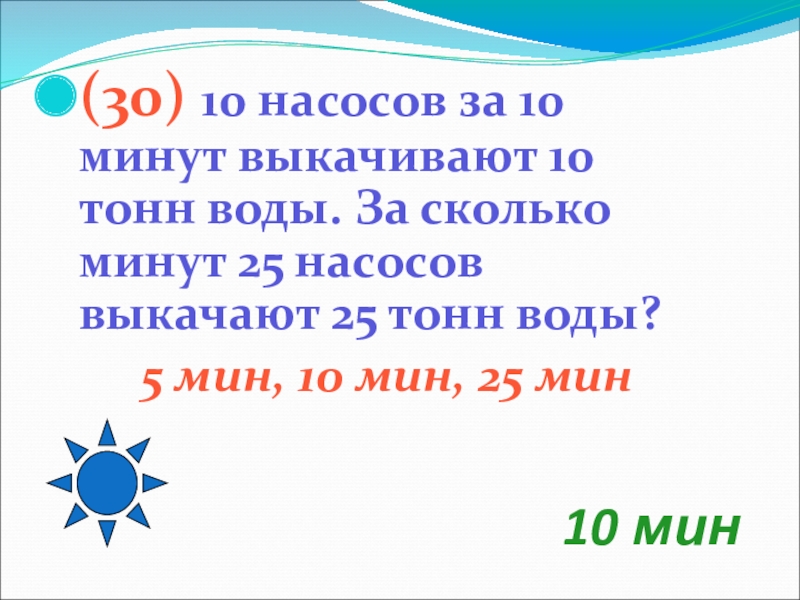 (30) 10 насосов за 10 минут выкачивают 10 тонн воды. За сколько минут 25 насосов выкачают 25 тонн воды?

5 мин, 10 мин, 25 мин

10 мин